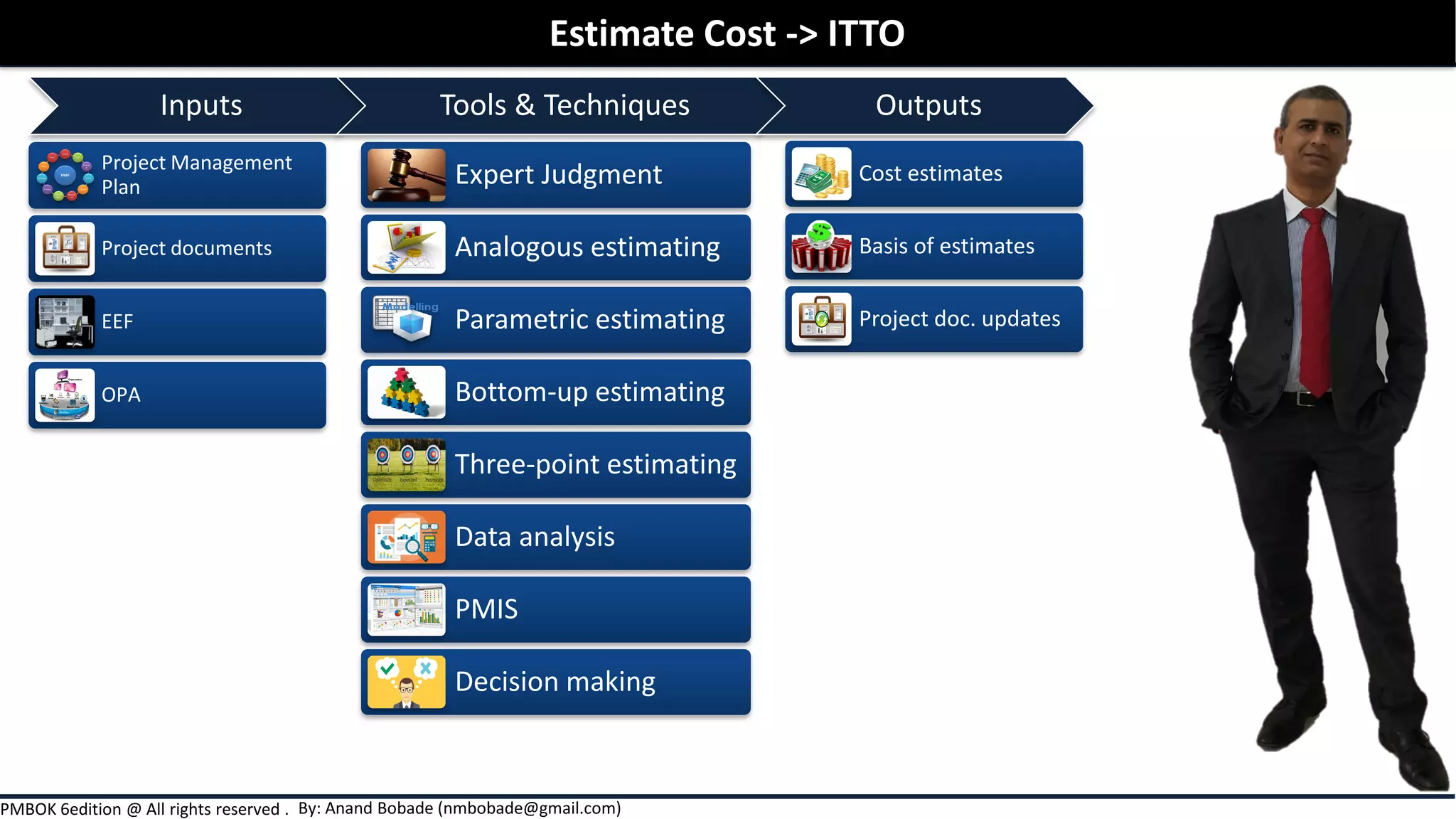 Estimate Cost -> ITTO

Inputs

Project Management Plan

Project documents

EEF

OPA

Tools & Techniques

Expert Judgment

Analogous estimating

Parametric estimating

Bottom-up estimating

Three-point estimating

Data analysis

PMIS

Decision making

Outputs

Cost estimates

Basis of estimates

Project doc. updates

PMBOK 6edition @ All rights reserved . By: Anand Bobade (nmbobade@gmail.com)